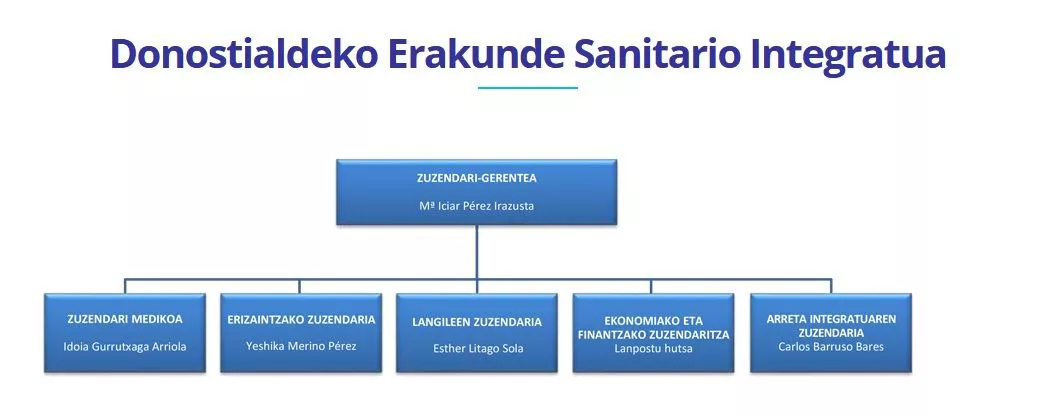 Donostialdeko Erakunde Sanitario Integratua

ZUZENDARI-GERENTEA
Mª Iciar Pérez Irazusta

ZUZENDARI MEDIKOA
Idoia Gurrutxaga Arriola

ERIZAINTZAKO ZUZENDARIA
Yeshika Merino Pérez

LANGILEEN ZUZENDARIA
Esther Litago Sola

EKONOMIAKO ETA FINANTZAKO ZUZENDARITZA
Lanpostu hutsa

ARRETA INTEGRATUAREN ZUZENDARIA
Carlos Barruso Bares